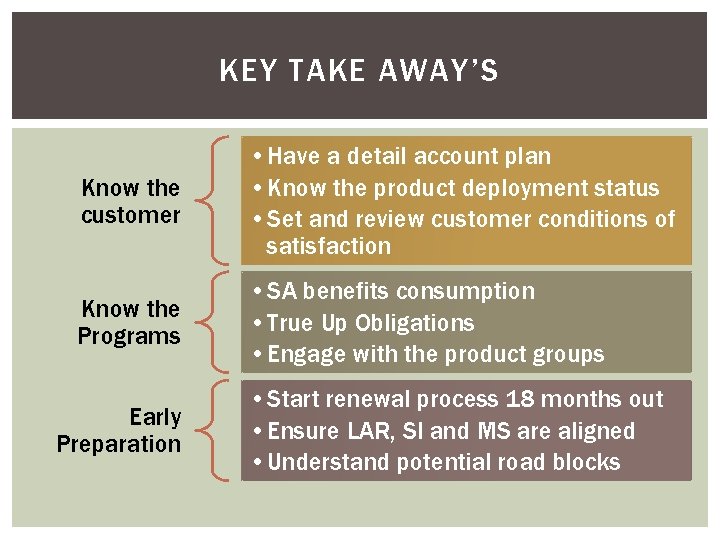 KEY TAKE AWAY'S

Know the customer

• Have a detail account plan
• Know the product deployment status
• Set and review customer conditions of satisfaction

Know the Programs

• SA benefits consumption
• True Up Obligations
• Engage with the product groups

Early Preparation

• Start renewal process 18 months out
• Ensure LAR, SI and MS are aligned
• Understand potential road blocks